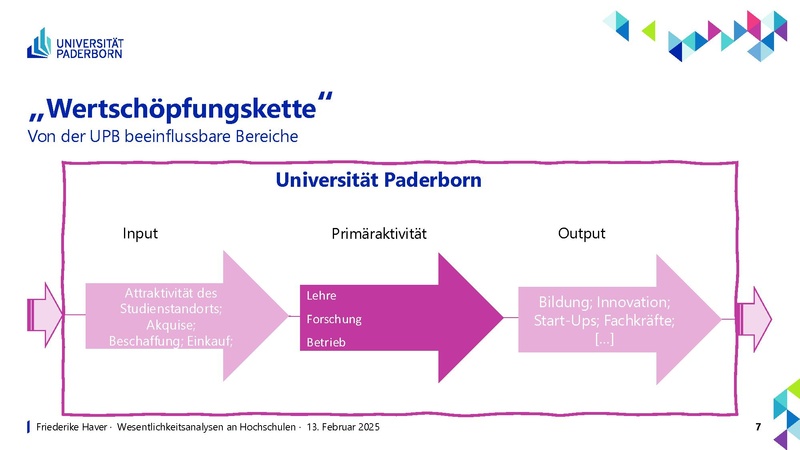 UNIVERSITÄT PADERBORN

„Wertschöpfungskette“
Von der UPB beeinflussbare Bereiche

Universität Paderborn

Input

Primäraktivität

Output

Attraktivität des Studienstandorts; Akquise; Beschaffung; Einkauf;

Lehre
Forschung
Betrieb

Bildung; Innovation; Start-Ups; Fachkräfte; [...]

Friederike Haver · Wesentlichkeitsanalysen an Hochschulen · 13. Februar 2025

7